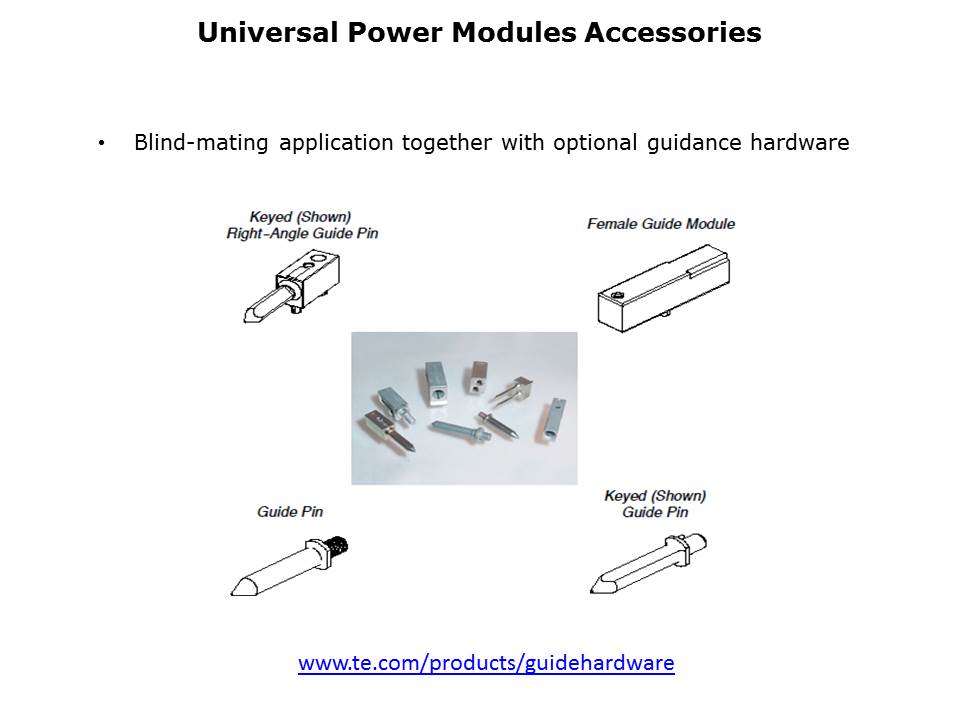 Universal Power Modules Accessories

• Blind-mating application together with optional guidance hardware

Keyed (Shown)
Right-Angle Guide Pin

Female Guide Module

Guide Pin

Keyed (Shown)
Guide Pin

www.te.com/products/guidehardware